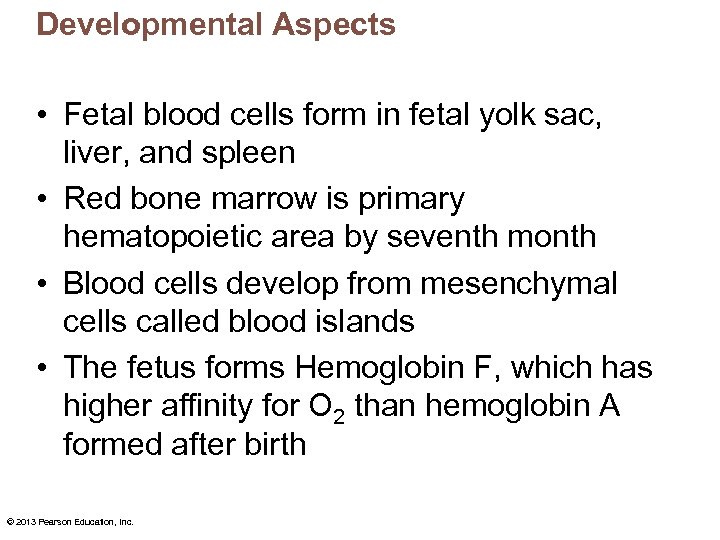 Developmental Aspects

• Fetal blood cells form in fetal yolk sac, liver, and spleen

• Red bone marrow is primary hematopoietic area by seventh month

• Blood cells develop from mesenchymal cells called blood islands

• The fetus forms Hemoglobin F, which has higher affinity for $O_2$ than hemoglobin A formed after birth

© 2013 Pearson Education, Inc.